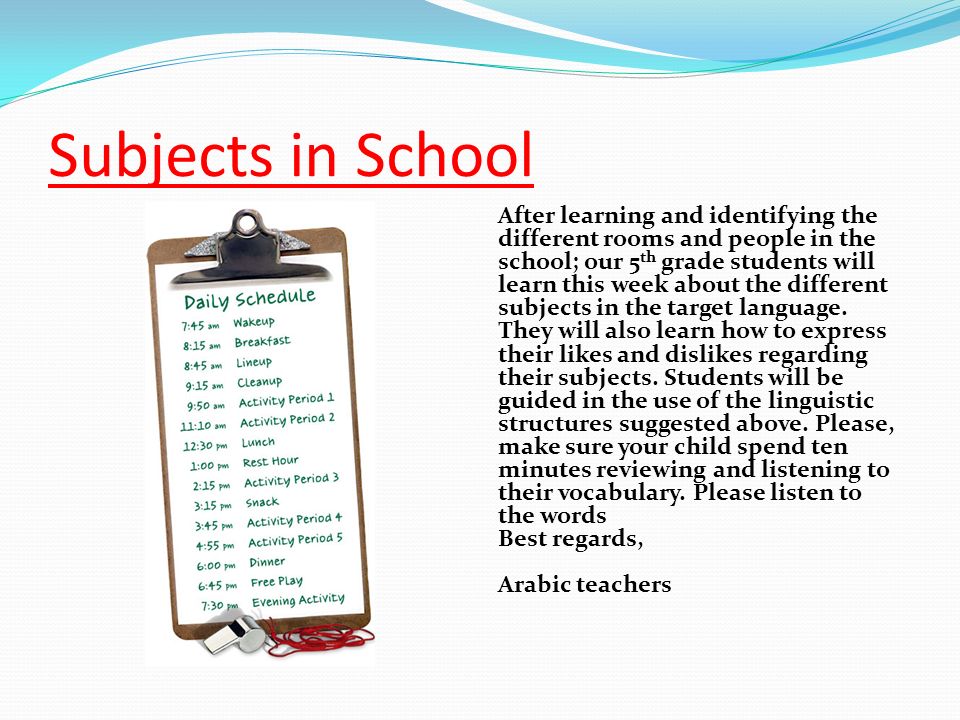 Subjects in School

Daily Schedule
7:45 am Wakeup
8:15 am Breakfast
8:45 am Lineup
9:15 am Cleanup
9:50 am Activity Period 1
11:10 am Activity Period 2
12:30 pm Lunch
1:00 pm Rest Hour
2:15 pm Activity Period 3
3:15 pm Snack
3:45 pm Activity Period 4
4:55 pm Activity Period 5
6:00 pm Dinner
6:45 pm Free Play
7:30 pm Evening Activity

After learning and identifying the different rooms and people in the school; our 5$^{th}$ grade students will learn this week about the different subjects in the target language. They will also learn how to express their likes and dislikes regarding their subjects. Students will be guided in the use of the linguistic structures suggested above. Please, make sure your child spend ten minutes reviewing and listening to their vocabulary. Please listen to the words
Best regards,

Arabic teachers